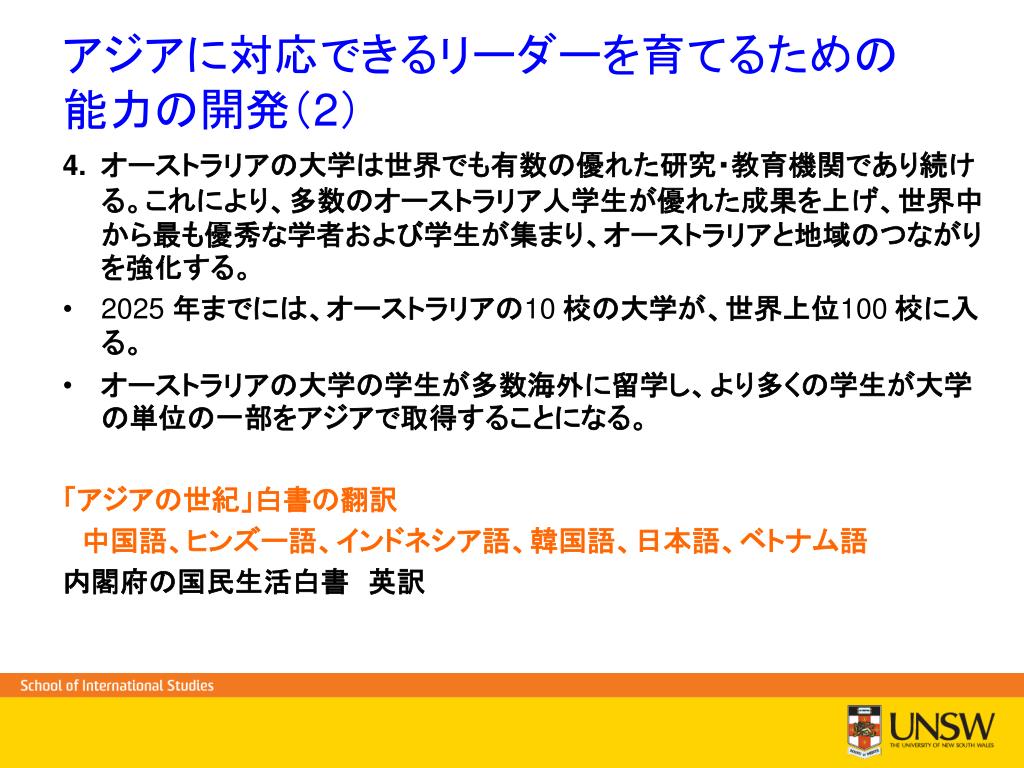 アジアに対応できるリーダーを育てるための能力の開発（2）

4. オーストラリアの大学は世界でも有数の優れた研究・教育機関であり続ける。これにより、多数のオーストラリア人学生が優れた成果を上げ、世界中から最も優秀な学者および学生が集まり、オーストラリアと地域のつながりを強化する。

• 2025 年までには、オーストラリアの10 校の大学が、世界上位100 校に入る。

• オーストラリアの大学の学生が多数海外に留学し、より多くの学生が大学の単位の一部をアジアで取得することになる。

「アジアの世紀」白書の翻訳
中国語、ヒンズー語、インドネシア語、韓国語、日本語、ベトナム語
内閣府の国民生活白書　英訳

School of International Studies

UNSW
THE UNIVERSITY OF NEW SOUTH WALES